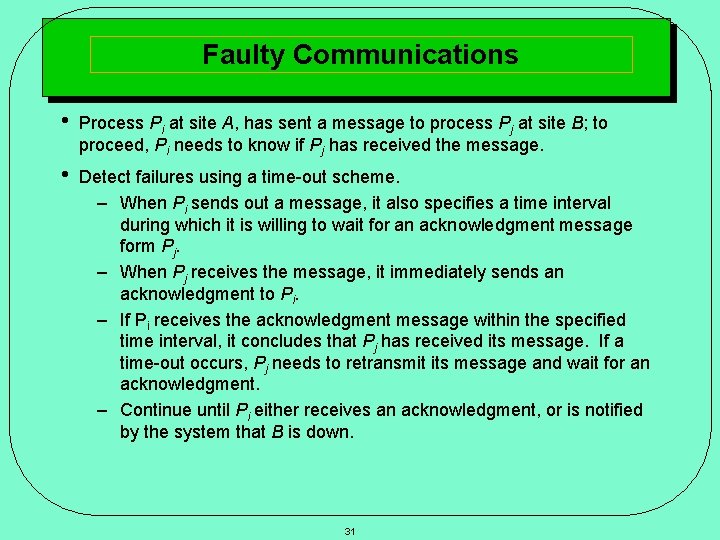 Faulty Communications

• Process $P_i$ at site $A$, has sent a message to process $P_j$ at site $B$; to proceed, $P_i$ needs to know if $P_j$ has received the message.

• Detect failures using a time-out scheme.

– When $P_i$ sends out a message, it also specifies a time interval during which it is willing to wait for an acknowledgment message form $P_j$.

– When $P_j$ receives the message, it immediately sends an acknowledgment to $P_i$.

– If $P_i$ receives the acknowledgment message within the specified time interval, it concludes that $P_j$ has received its message. If a time-out occurs, $P_j$ needs to retransmit its message and wait for an acknowledgment.

– Continue until $P_i$ either receives an acknowledgment, or is notified by the system that $B$ is down.

31